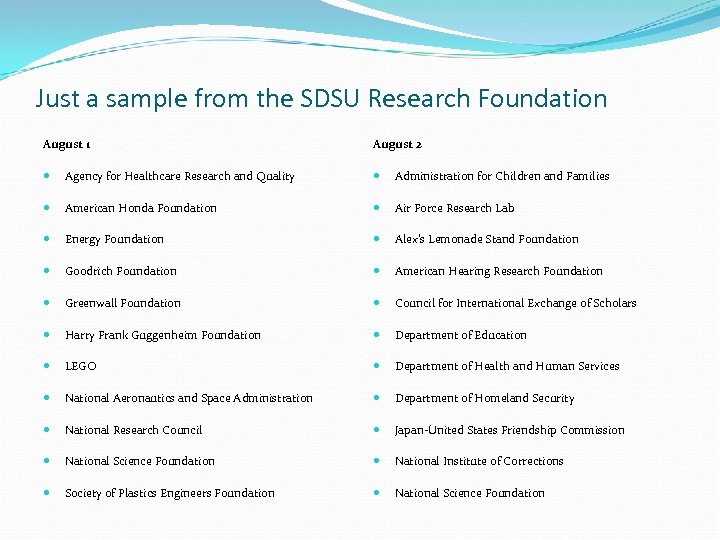 Just a sample from the SDSU Research Foundation

August 1

- Agency for Healthcare Research and Quality
- American Honda Foundation
- Energy Foundation
- Goodrich Foundation
- Greenwall Foundation
- Harry Frank Guggenheim Foundation
- LEGO
- National Aeronautics and Space Administration
- National Research Council
- National Science Foundation
- Society of Plastics Engineers Foundation

August 2

- Administration for Children and Families
- Air Force Research Lab
- Alex's Lemonade Stand Foundation
- American Hearing Research Foundation
- Council for International Exchange of Scholars
- Department of Education
- Department of Health and Human Services
- Department of Homeland Security
- Japan-United States Friendship Commission
- National Institute of Corrections
- National Science Foundation